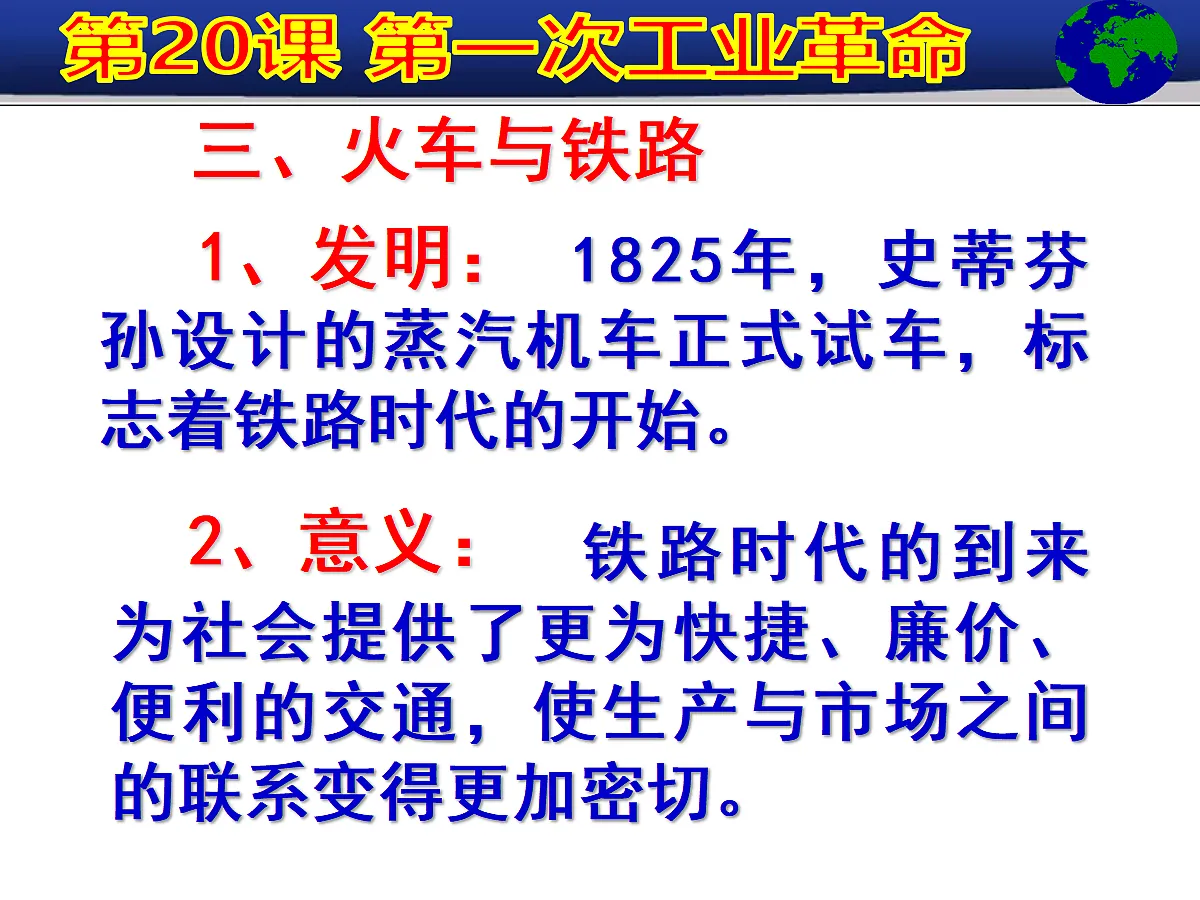 第20课 第一次工业革命

三、火车与铁路

1、发明： 1825年，史蒂芬孙设计的蒸汽机车正式试车，标志着铁路时代的开始。

2、意义： 铁路时代的到来为社会提供了更为快捷、廉价、便利的交通，使生产与市场之间的联系变得更加密切。